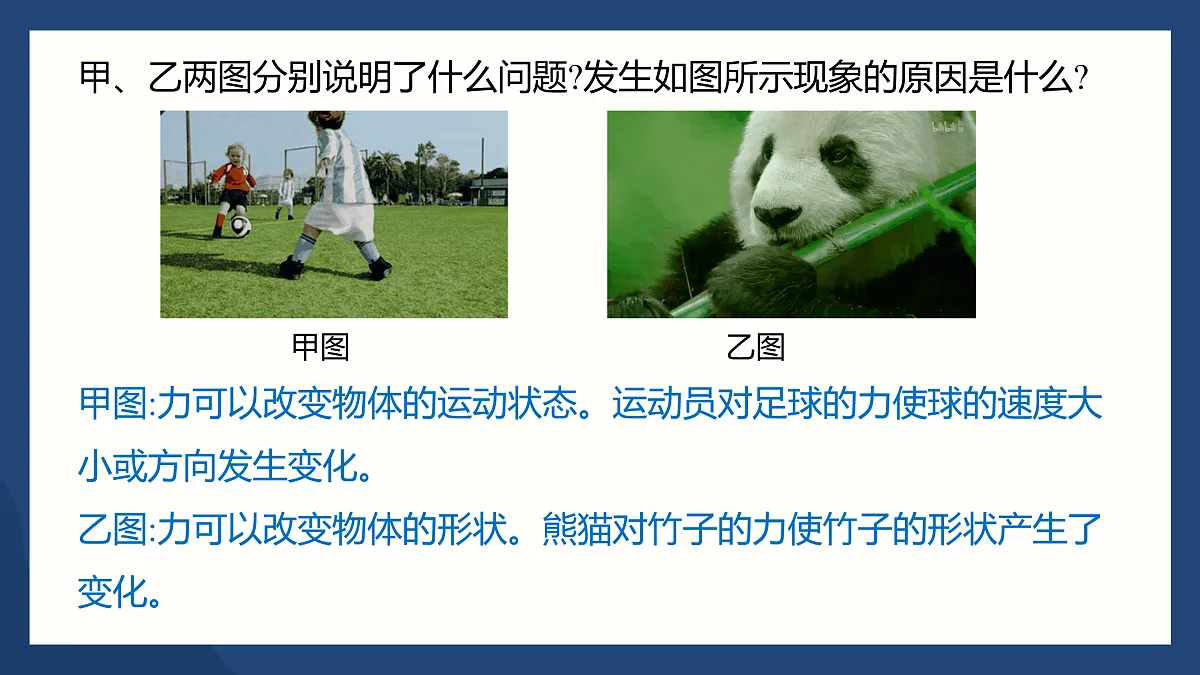 甲、乙两图分别说明了什么问题?发生如图所示现象的原因是什么?

bilibili

甲图

乙图

甲图:力可以改变物体的运动状态。运动员对足球的力使球的速度大小或方向发生变化。

乙图:力可以改变物体的形状。熊猫对竹子的力使竹子的形状产生了变化。